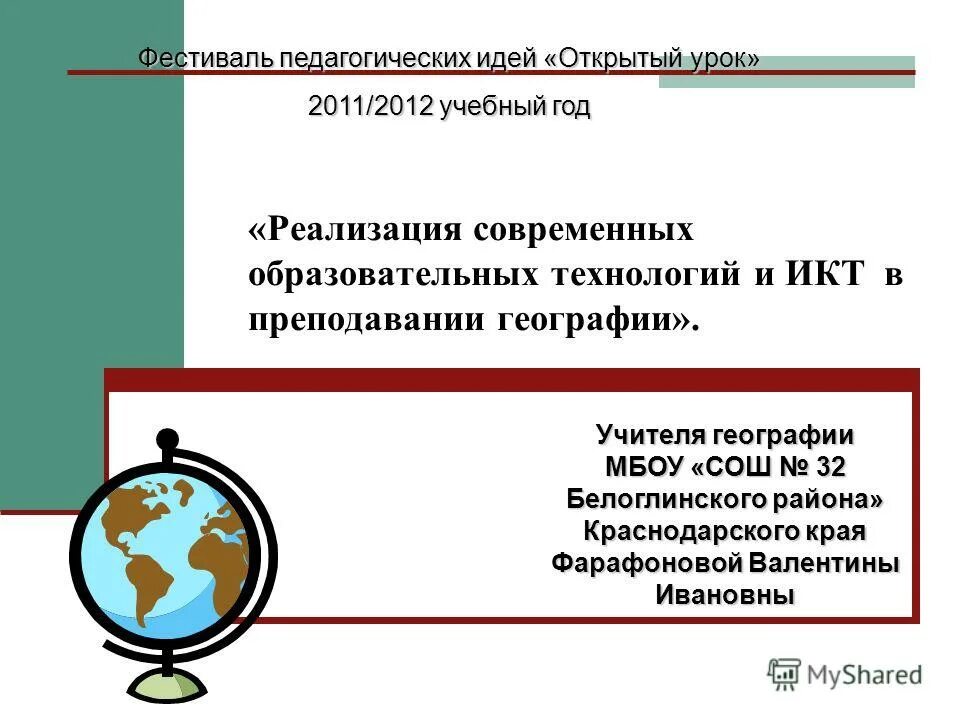 Фестиваль педагогических идей «Открытый урок»

2011/2012 учебный год

«Реализация современных образовательных технологий и ИКТ в преподавании географии».

Учителя географии
МБОУ «СОШ № 32
Белоглинского района»
Краснодарского края
Фарафоновой Валентины
Ивановны

MyShared